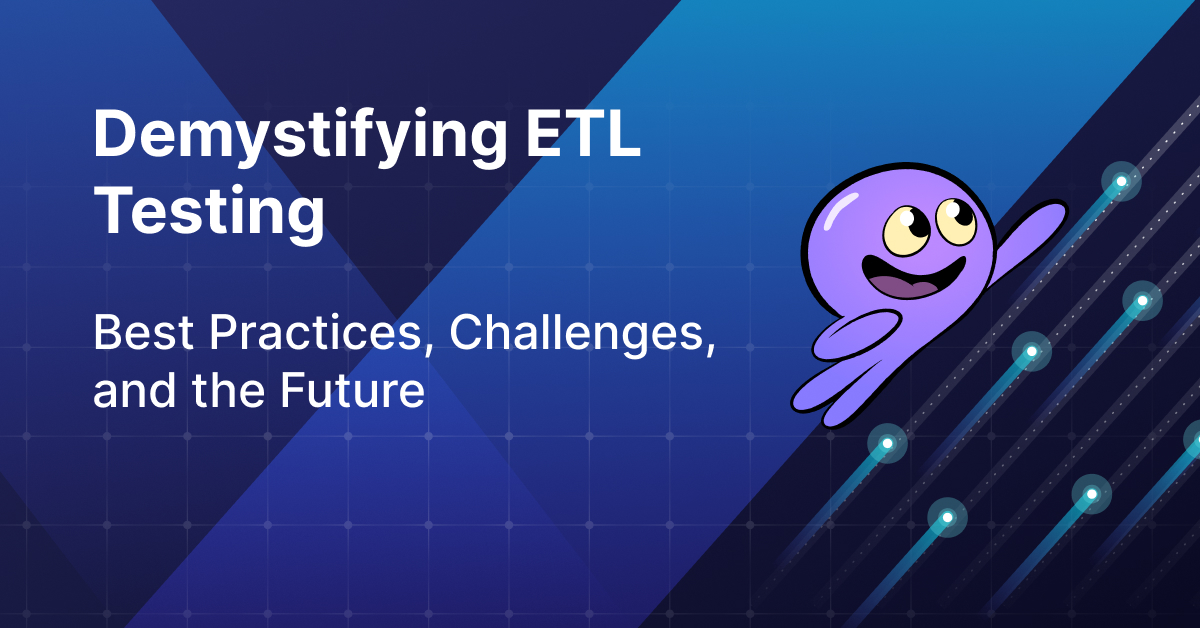 Demystifying ETL Testing

Best Practices, Challenges, and the Future